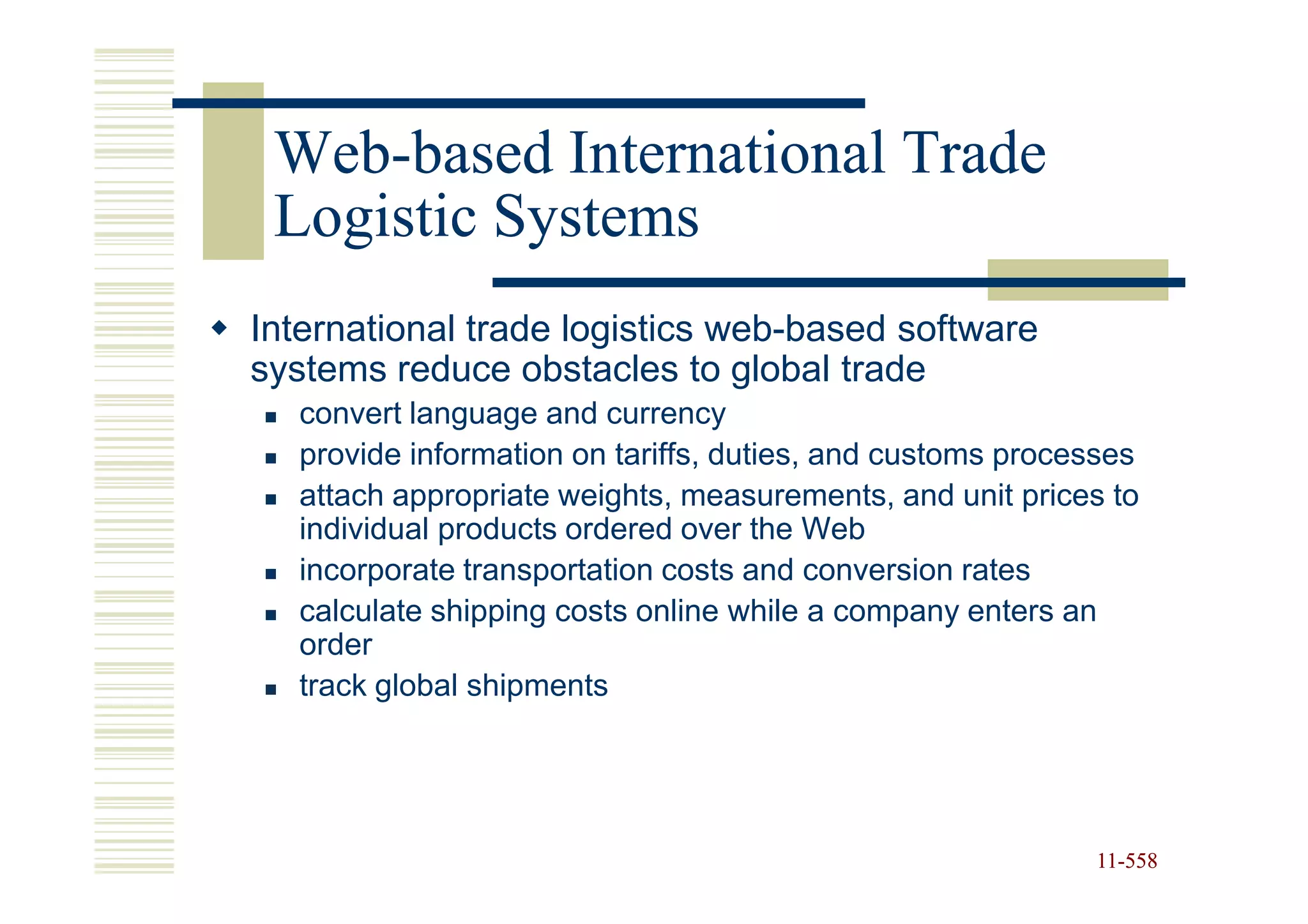 Web-based International Trade Logistic Systems

◆ International trade logistics web-based software systems reduce obstacles to global trade

▪ convert language and currency
▪ provide information on tariffs, duties, and customs processes
▪ attach appropriate weights, measurements, and unit prices to individual products ordered over the Web
▪ incorporate transportation costs and conversion rates
▪ calculate shipping costs online while a company enters an order
▪ track global shipments

11-558